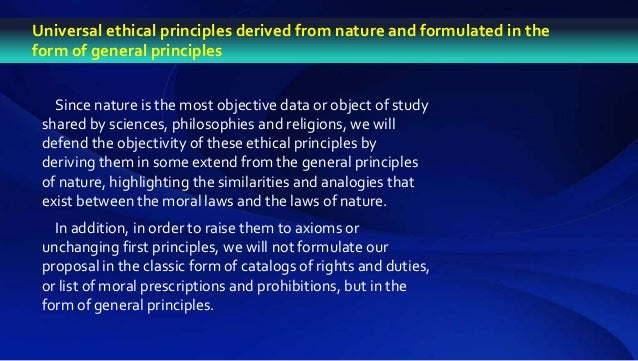 Universal ethical principles derived from nature and formulated in the form of general principles

Since nature is the most objective data or object of study shared by sciences, philosophies and religions, we will defend the objectivity of these ethical principles by deriving them in some extend from the general principles of nature, highlighting the similarities and analogies that exist between the moral laws and the laws of nature.

In addition, in order to raise them to axioms or unchanging first principles, we will not formulate our proposal in the classic form of catalogs of rights and duties, or list of moral prescriptions and prohibitions, but in the form of general principles.